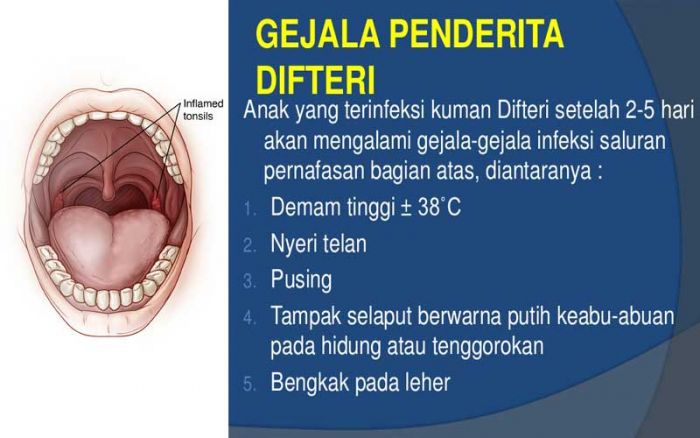 Inflamed tonsils

GEJALA PENDERITA DIFTERI

Anak yang terinfeksi kuman Difteri setelah 2-5 hari akan mengalami gejala-gejala infeksi saluran pernafasan bagian atas, diantaranya :

1. Demam tinggi ± 38˚C
2. Nyeri telan
3. Pusing
4. Tampak selaput berwarna putih keabu-abuan pada hidung atau tenggorokan
5. Bengkak pada leher